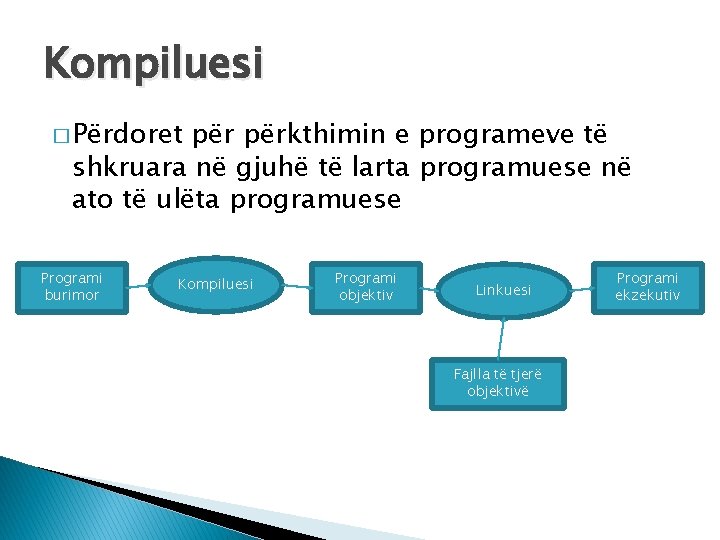 Kompiluesi

□ Përdoret për përkthimin e programeve të shkruara në gjuhë të larta programuese në ato të ulëta programuese

Programi burimor

Kompiluesi

Programi objektiv

Linkuesi

Programi ekzekutiv

Fajlla të tjerë objektivë